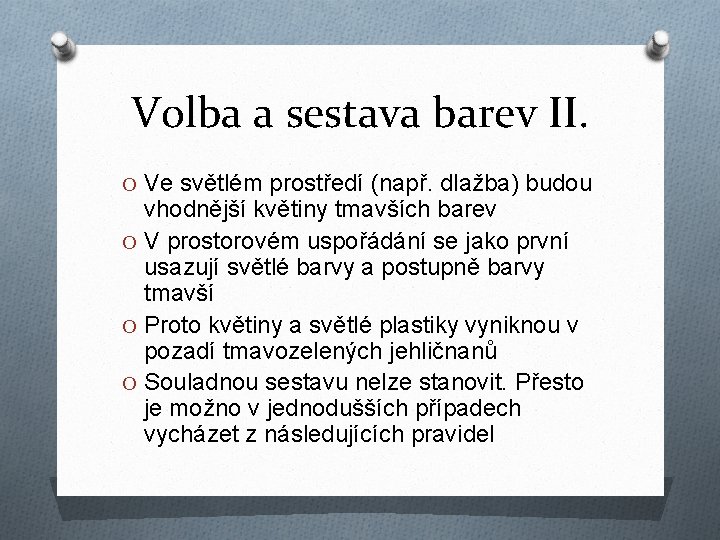 Volba a sestava barev II.

O Ve světlém prostředí (např. dlažba) budou vhodnější květiny tmavších barev

O V prostorovém uspořádání se jako první usazují světlé barvy a postupně barvy tmavší

O Proto květiny a světlé plastiky vyniknou v pozadí tmavozelených jehličnanů

O Souladnou sestavu nelze stanovit. Přesto je možno v jednodušších případech vycházet z následujících pravidel